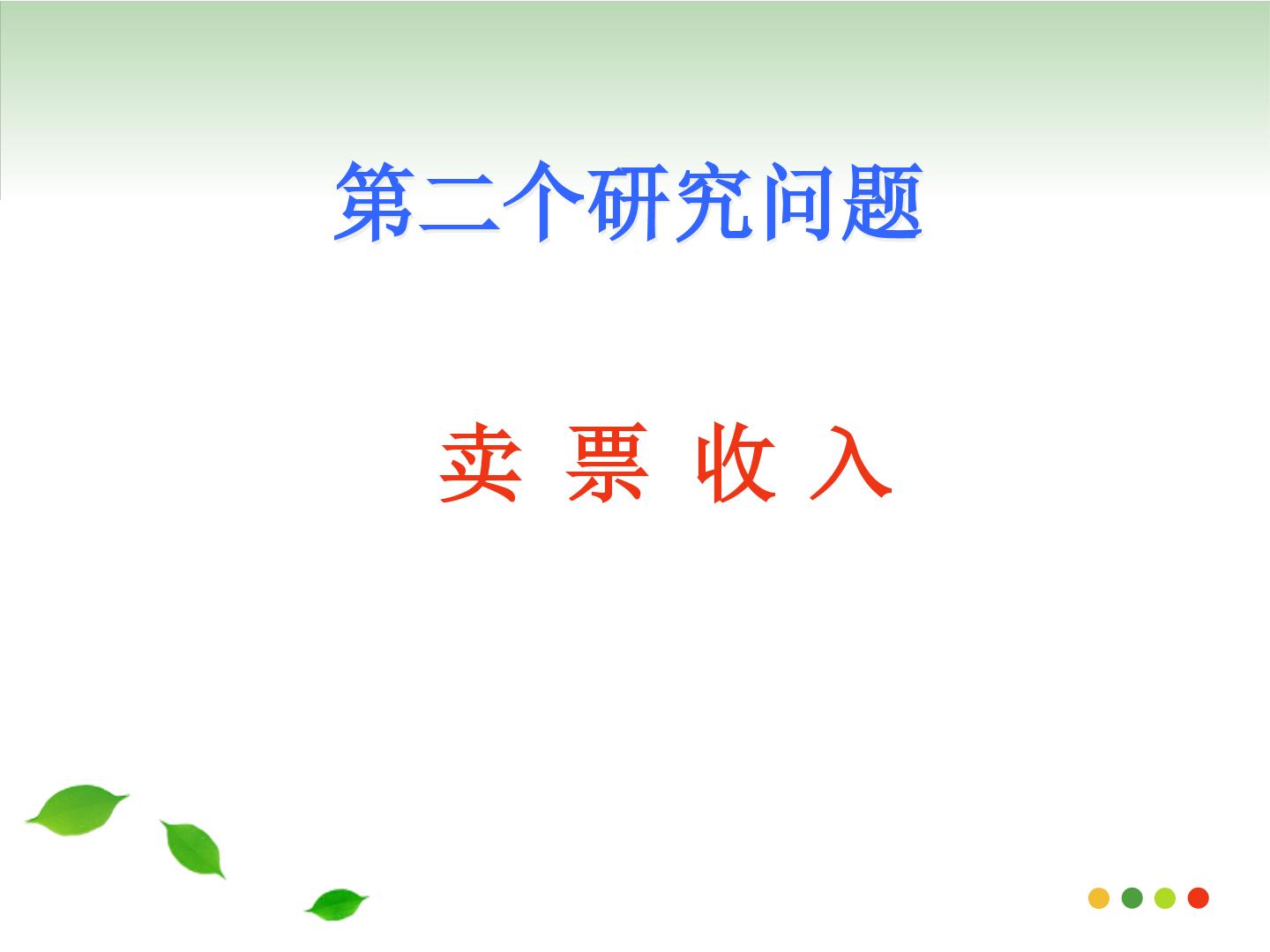 第二个研究问题

卖 票 收 入